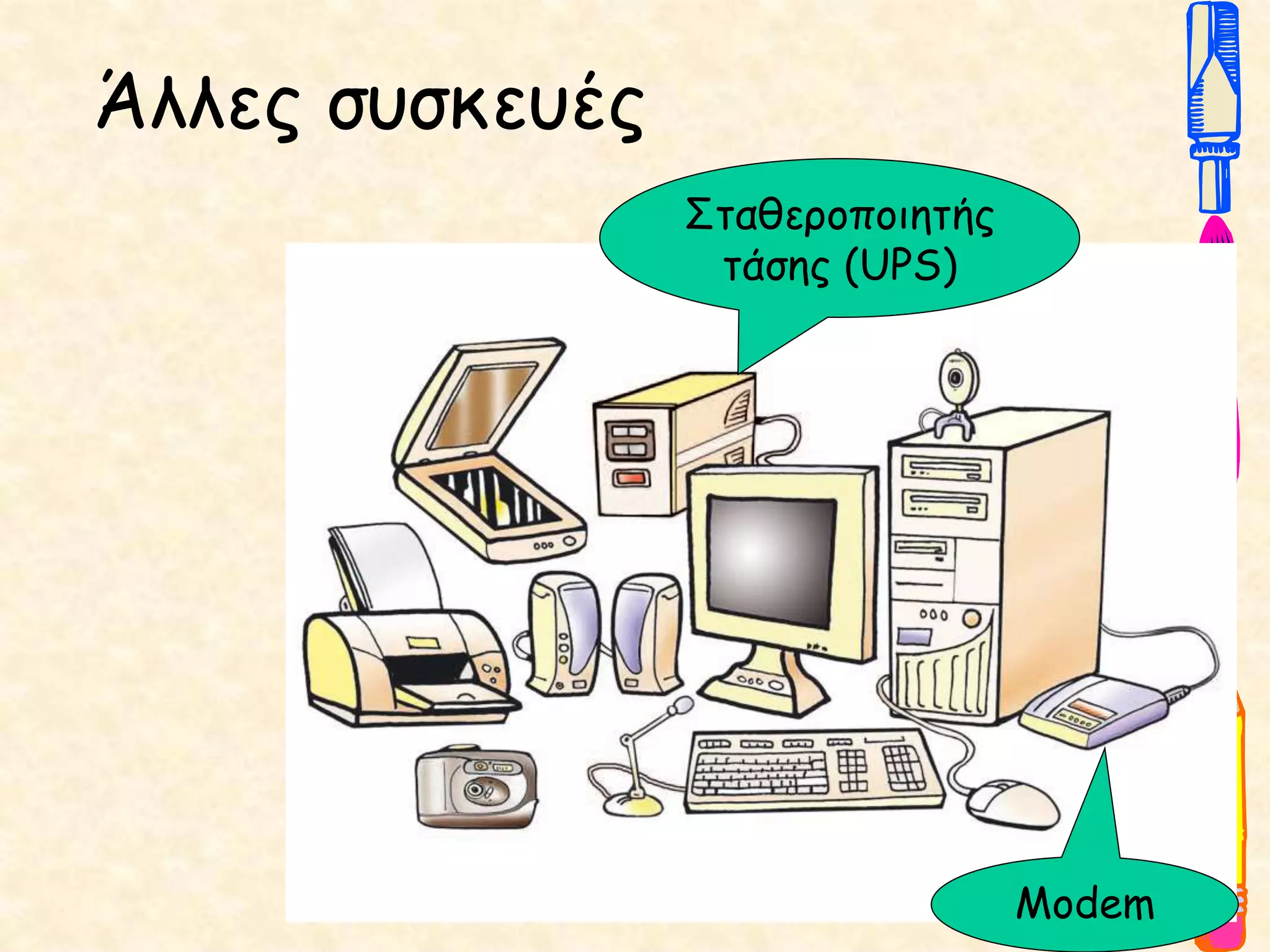 Άλλες συσκευές

Σταθεροποιητής τάσης (UPS)

Modem